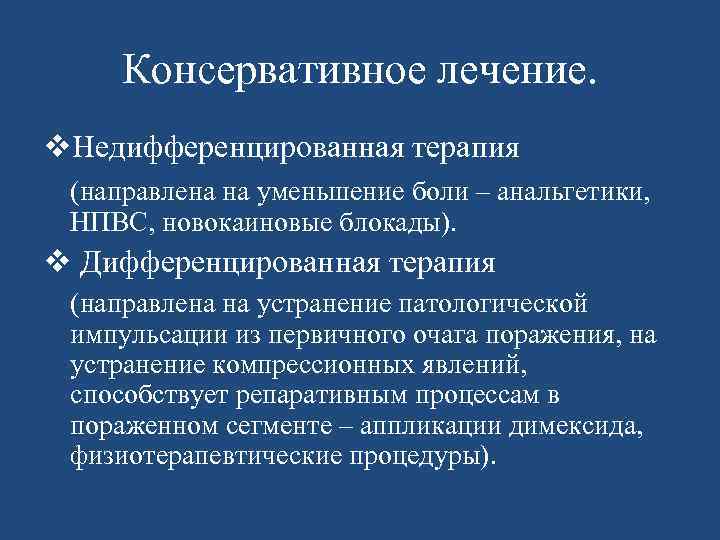 Консервативное лечение.

❖Недифференцированная терапия

(направлена на уменьшение боли – анальгетики, НПВС, новокаиновые блокады).

❖ Дифференцированная терапия

(направлена на устранение патологической импульсации из первичного очага поражения, на устранение компрессионных явлений, способствует репаративным процессам в пораженном сегменте – аппликации димексида, физиотерапевтические процедуры).